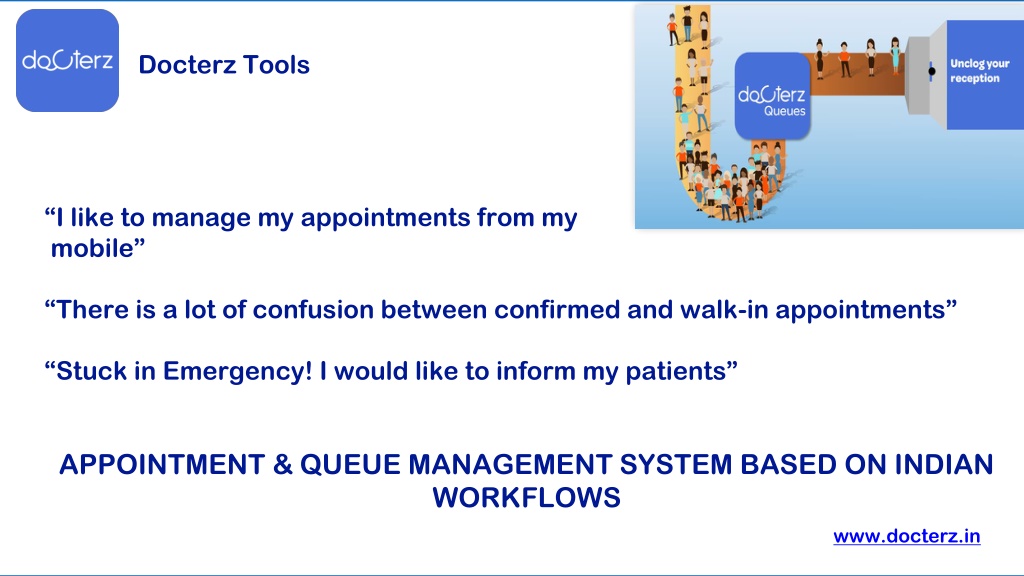 docterz

Docterz Tools

docterz
Queues

Unclog your reception

“I like to manage my appointments from my mobile”

“There is a lot of confusion between confirmed and walk-in appointments”

“Stuck in Emergency! I would like to inform my patients”

APPOINTMENT & QUEUE MANAGEMENT SYSTEM BASED ON INDIAN WORKFLOWS

www.docterz.in